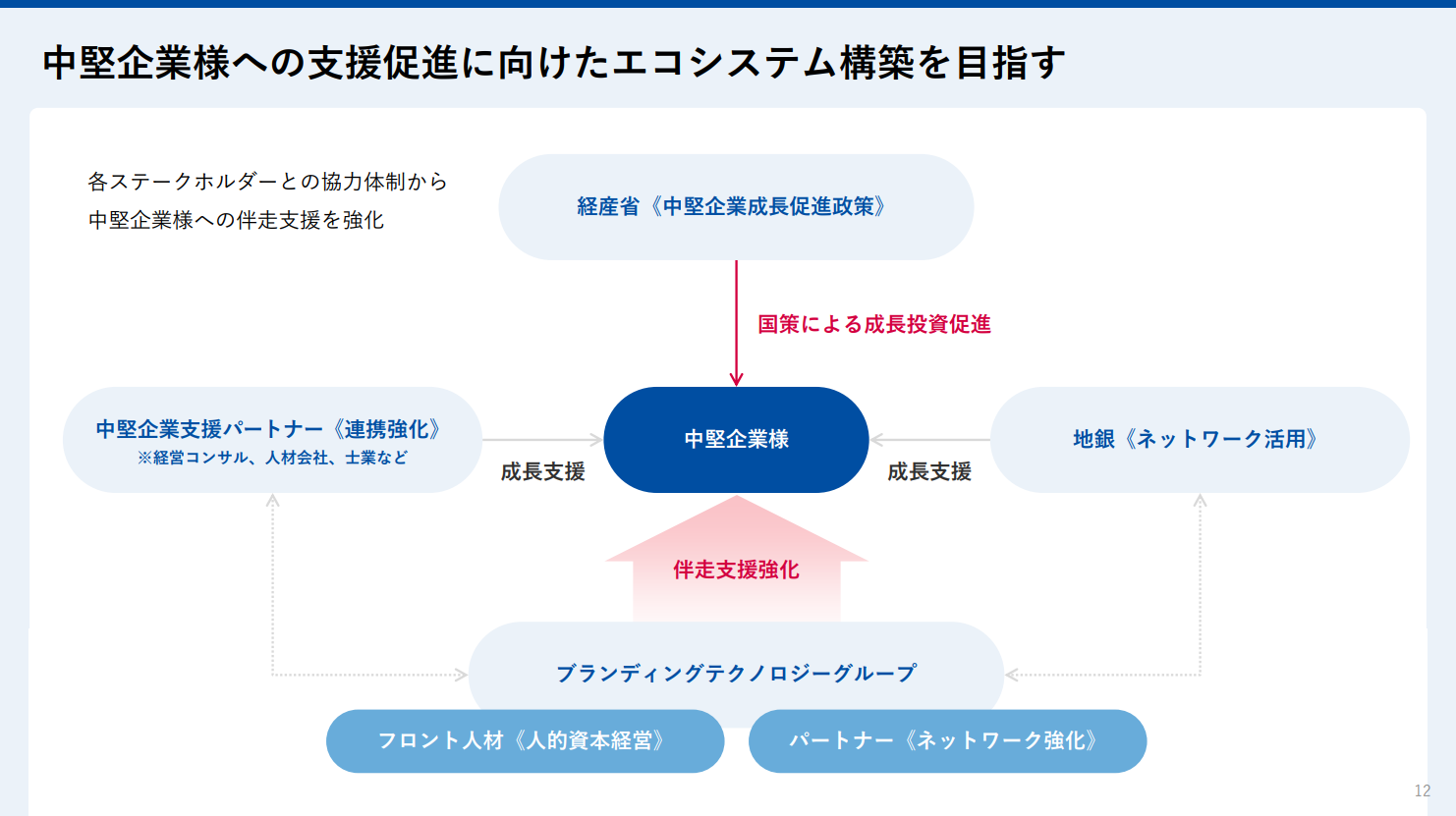 中堅企業様への支援促進に向けたエコシステム構築を目指す

各ステークホルダーとの協力体制から
中堅企業様への伴走支援を強化

経産省《中堅企業成長促進政策》

国策による成長投資促進

中堅企業支援パートナー《連携強化》
※経営コンサル、人材会社、士業など

成長支援

中堅企業様

成長支援

地銀《ネットワーク活用》

伴走支援強化

ブランディングテクノロジーグループ

フロント人材《人的資本経営》

パートナー《ネットワーク強化》

12